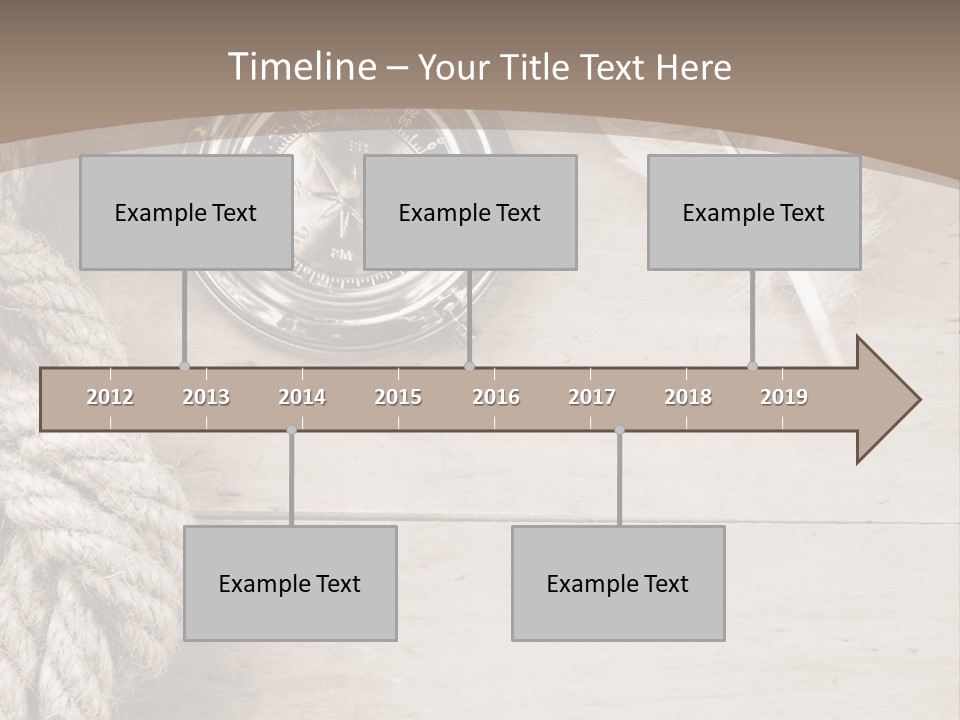 Timeline – Your Title Text Here

Example Text

Example Text

Example Text

2012 2013 2014 2015 2016 2017 2018 2019

Example Text

Example Text